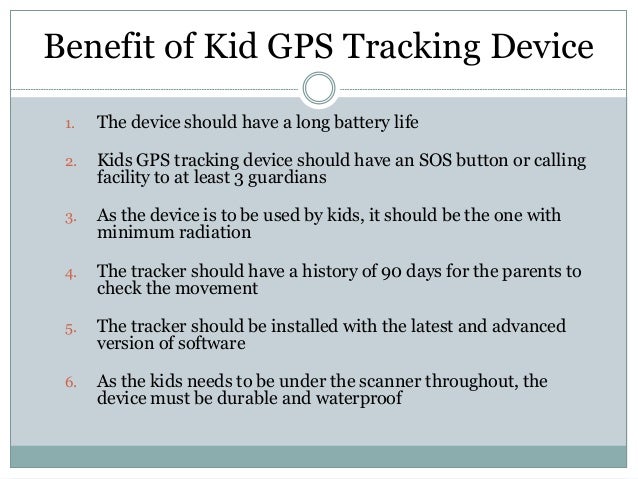 Benefit of Kid GPS Tracking Device

1. The device should have a long battery life

2. Kids GPS tracking device should have an SOS button or calling facility to at least 3 guardians

3. As the device is to be used by kids, it should be the one with minimum radiation

4. The tracker should have a history of 90 days for the parents to check the movement

5. The tracker should be installed with the latest and advanced version of software

6. As the kids needs to be under the scanner throughout, the device must be durable and waterproof